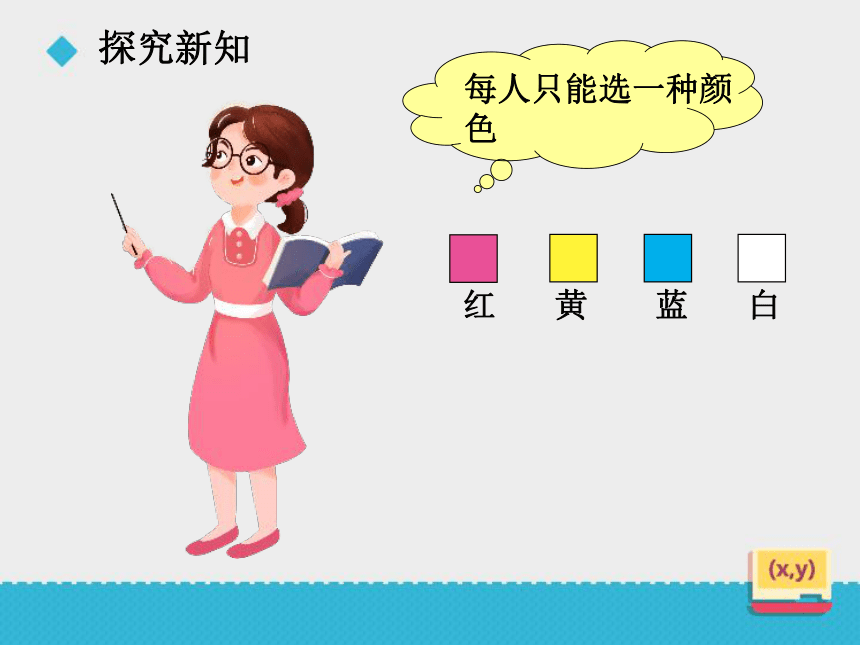 探究新知

每人只能选一种颜色

红 黄 蓝 白

(x,y)